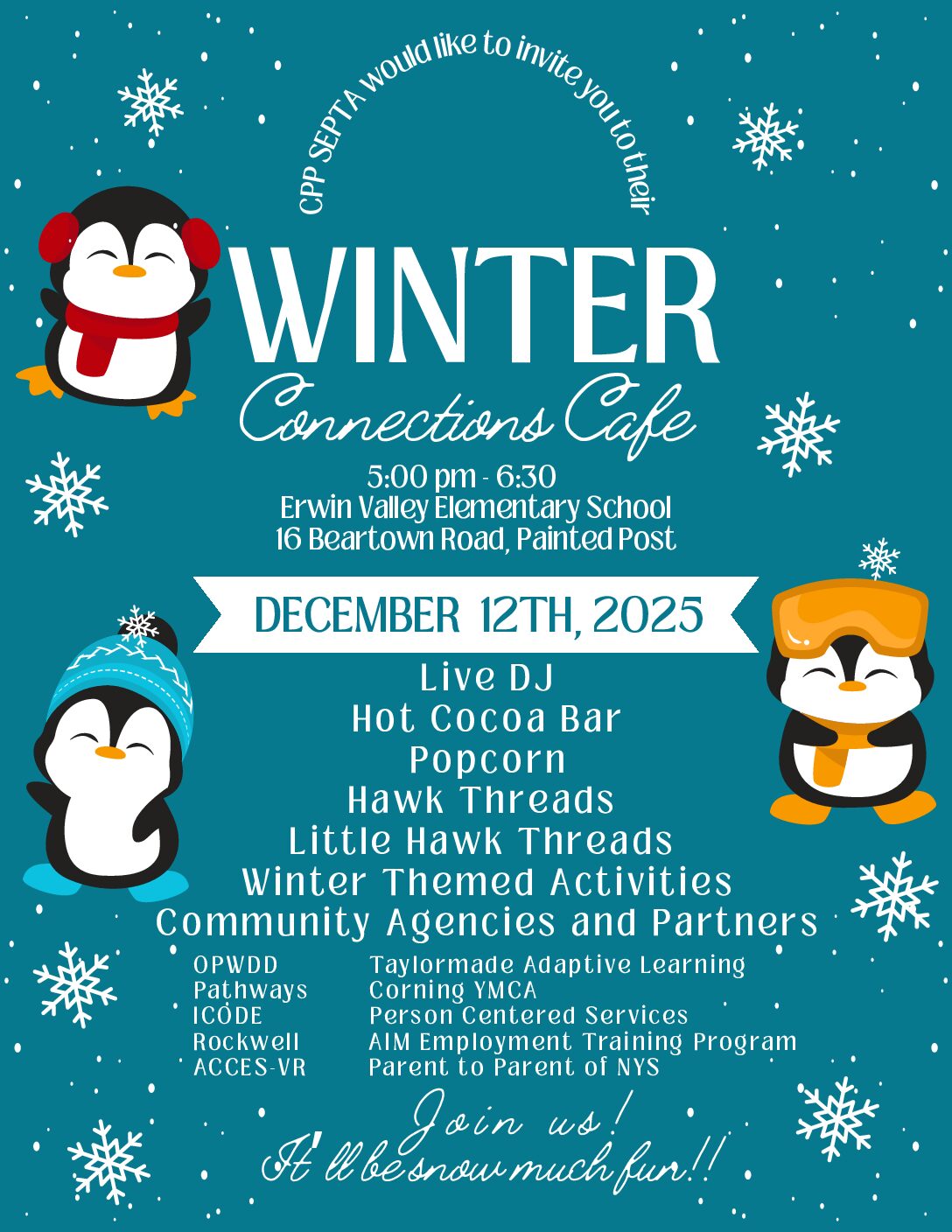 CPP SEPTA would like to invite you to their

WINTER
Connections Cafe

5:00 pm - 6:30
Erwin Valley Elementary School
16 Beartown Road, Painted Post

DECEMBER 12TH, 2025

Live DJ
Hot Cocoa Bar
Popcorn
Hawk Threads
Little Hawk Threads
Winter Themed Activities
Community Agencies and Partners

OPWDD
Pathways
ICODE
Rockwell
ACCES-VR

Taylormade Adaptive Learning
Corning YMCA
Person Centered Services
AIM Employment Training Program
Parent to Parent of NYS

Join us!
It'll be snow much fun!!